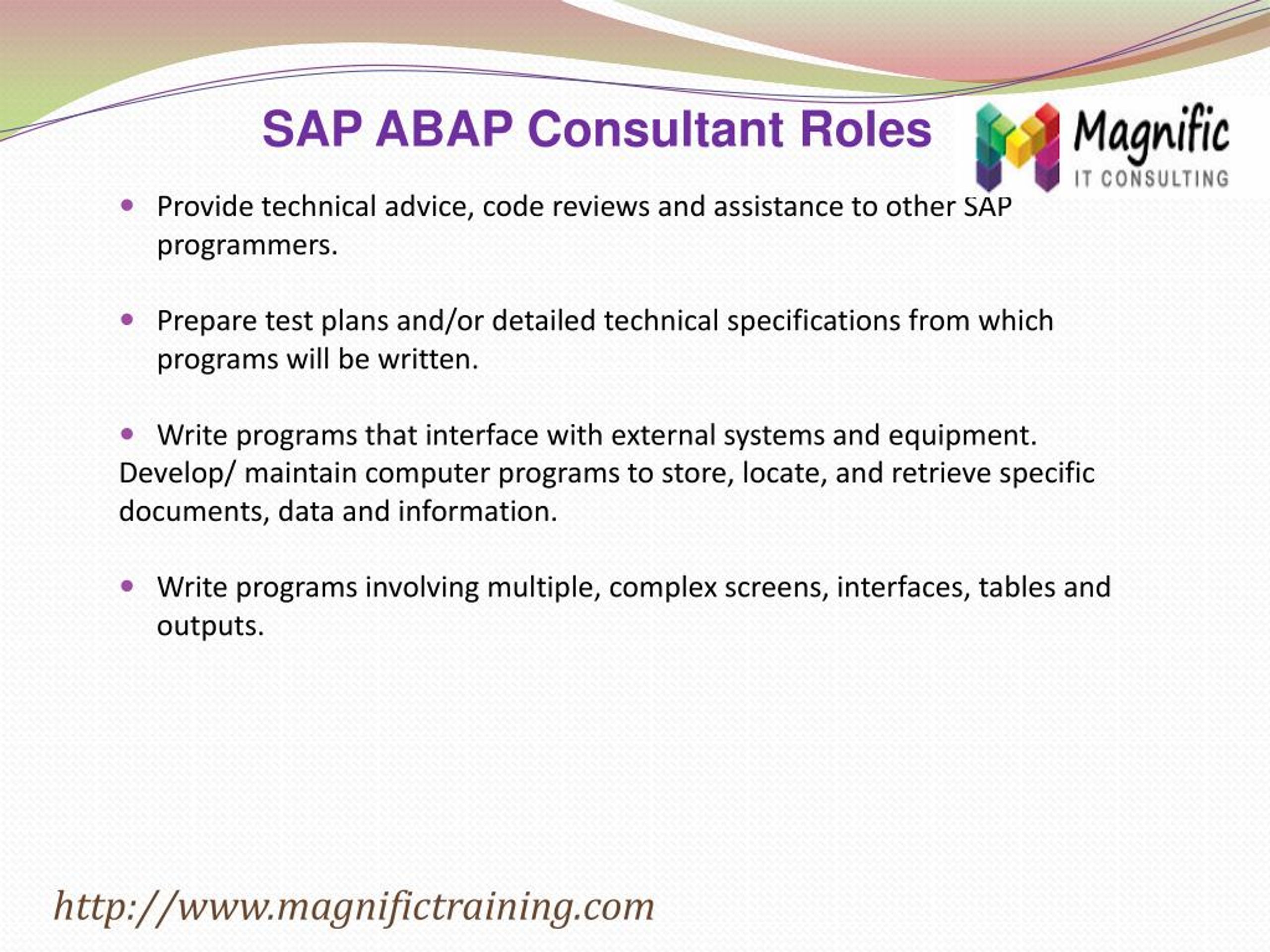 SAP ABAP Consultant Roles

Magnific
IT CONSULTING

• Provide technical advice, code reviews and assistance to other SAP programmers.

• Prepare test plans and/or detailed technical specifications from which programs will be written.

• Write programs that interface with external systems and equipment. Develop/ maintain computer programs to store, locate, and retrieve specific documents, data and information.

• Write programs involving multiple, complex screens, interfaces, tables and outputs.

http://www.magnifictraining.com